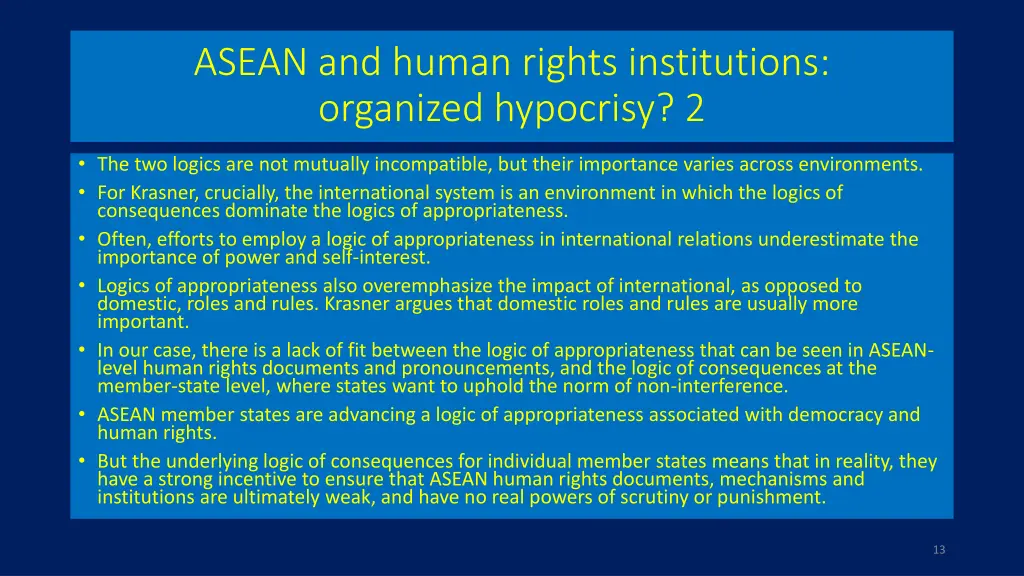 ASEAN and human rights institutions: organized hypocrisy? 2

• The two logics are not mutually incompatible, but their importance varies across environments.
• For Krasner, crucially, the international system is an environment in which the logics of consequences dominate the logics of appropriateness.
• Often, efforts to employ a logic of appropriateness in international relations underestimate the importance of power and self-interest.
• Logics of appropriateness also overemphasize the impact of international, as opposed to domestic, roles and rules. Krasner argues that domestic roles and rules are usually more important.
• In our case, there is a lack of fit between the logic of appropriateness that can be seen in ASEAN-level human rights documents and pronouncements, and the logic of consequences at the member-state level, where states want to uphold the norm of non-interference.
• ASEAN member states are advancing a logic of appropriateness associated with democracy and human rights.
• But the underlying logic of consequences for individual member states means that in reality, they have a strong incentive to ensure that ASEAN human rights documents, mechanisms and institutions are ultimately weak, and have no real powers of scrutiny or punishment.

13